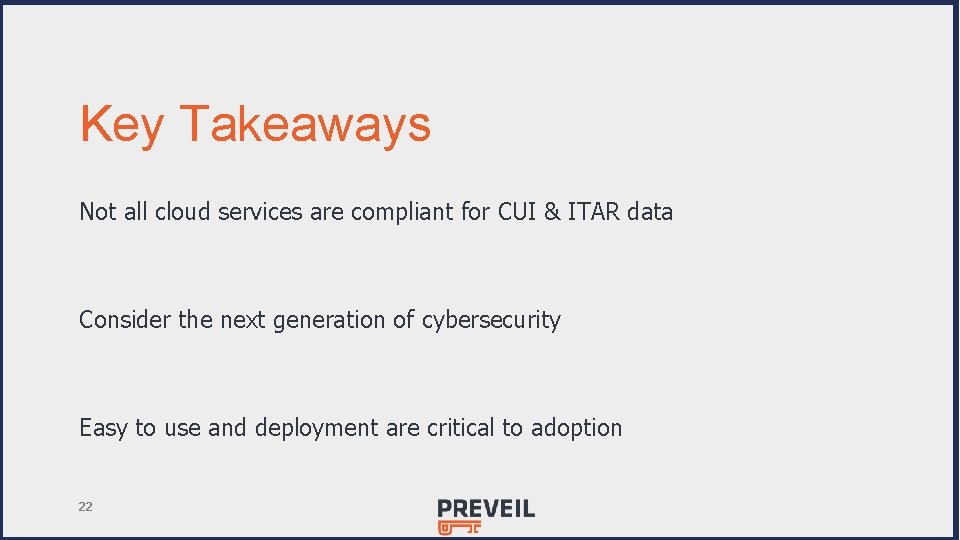 Key Takeaways

Not all cloud services are compliant for CUI & ITAR data

Consider the next generation of cybersecurity

Easy to use and deployment are critical to adoption

22

PREVEIL